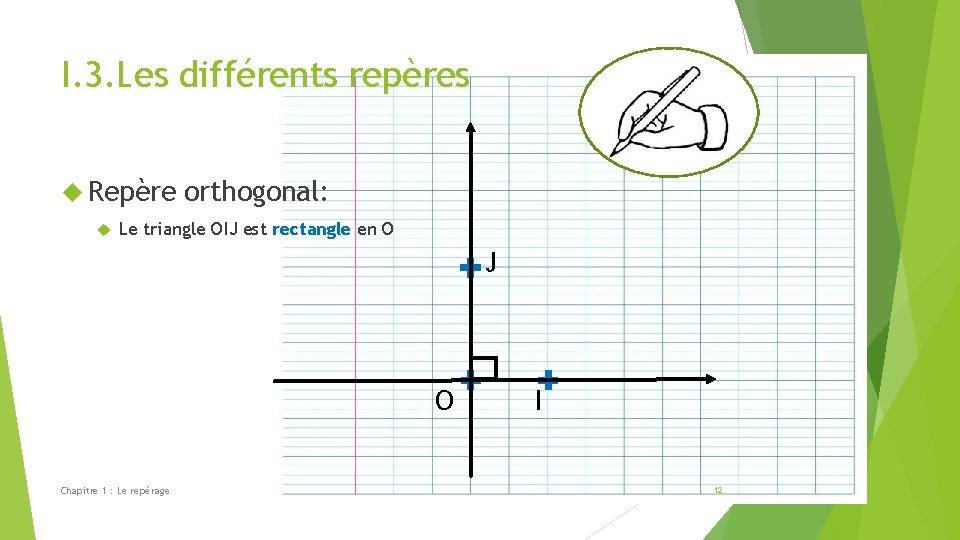 I.3.Les différents repères

Repère orthogonal:

Le triangle OIJ est rectangle en O

J

O

I

Chapitre 1 : Le repérage

12